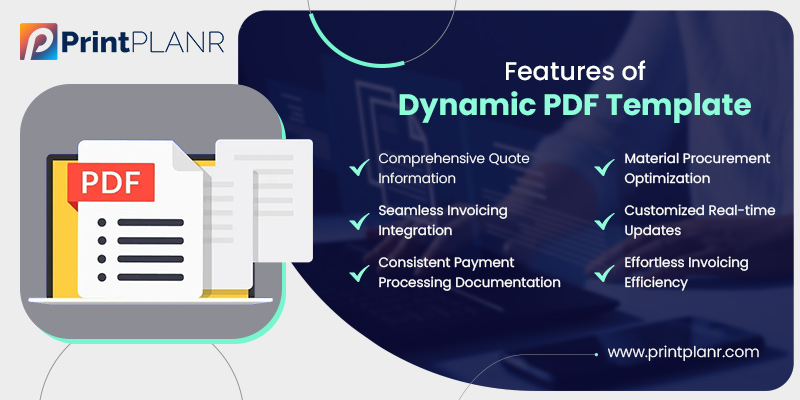 PrintPLANR

PDF

Features of
Dynamic PDF Template

Comprehensive Quote Information

Seamless Invoicing Integration

Consistent Payment Processing Documentation

Material Procurement Optimization

Customized Real-time Updates

Effortless Invoicing Efficiency

www.printplanr.com